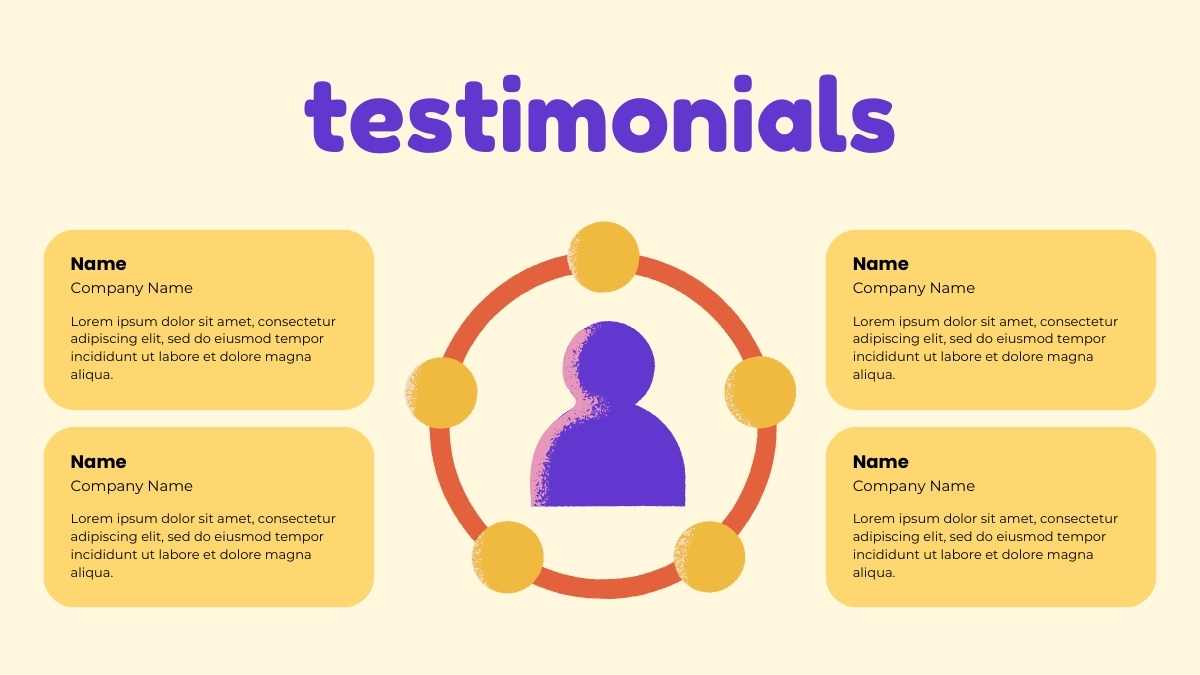 testimonials

Name
Company Name

Lorem ipsum dolor sit amet, consectetur adipiscing elit, sed do eiusmod tempor incididunt ut labore et dolore magna aliqua.

Name
Company Name

Lorem ipsum dolor sit amet, consectetur adipiscing elit, sed do eiusmod tempor incididunt ut labore et dolore magna aliqua.

Name
Company Name

Lorem ipsum dolor sit amet, consectetur adipiscing elit, sed do eiusmod tempor incididunt ut labore et dolore magna aliqua.

Name
Company Name

Lorem ipsum dolor sit amet, consectetur adipiscing elit, sed do eiusmod tempor incididunt ut labore et dolore magna aliqua.